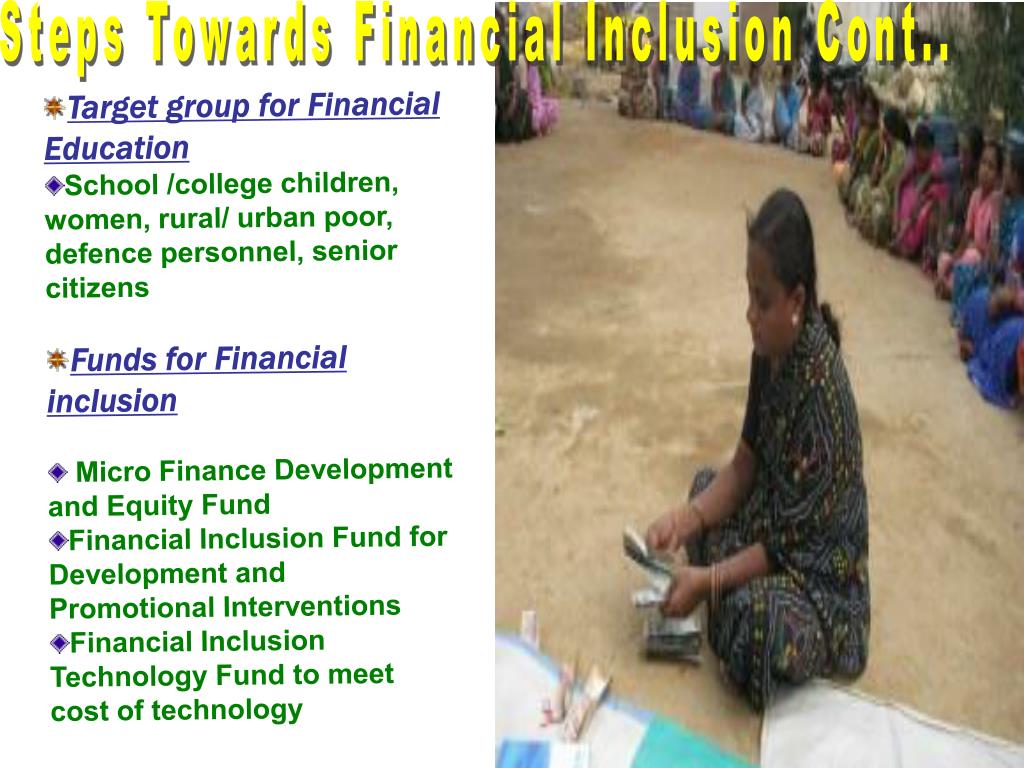 Steps Towards Financial Inclusion Cont..

Target group for Financial Education

School /college children, women, rural/ urban poor, defence personnel, senior citizens

Funds for Financial inclusion

Micro Finance Development and Equity Fund

Financial Inclusion Fund for Development and Promotional Interventions

Financial Inclusion Technology Fund to meet cost of technology